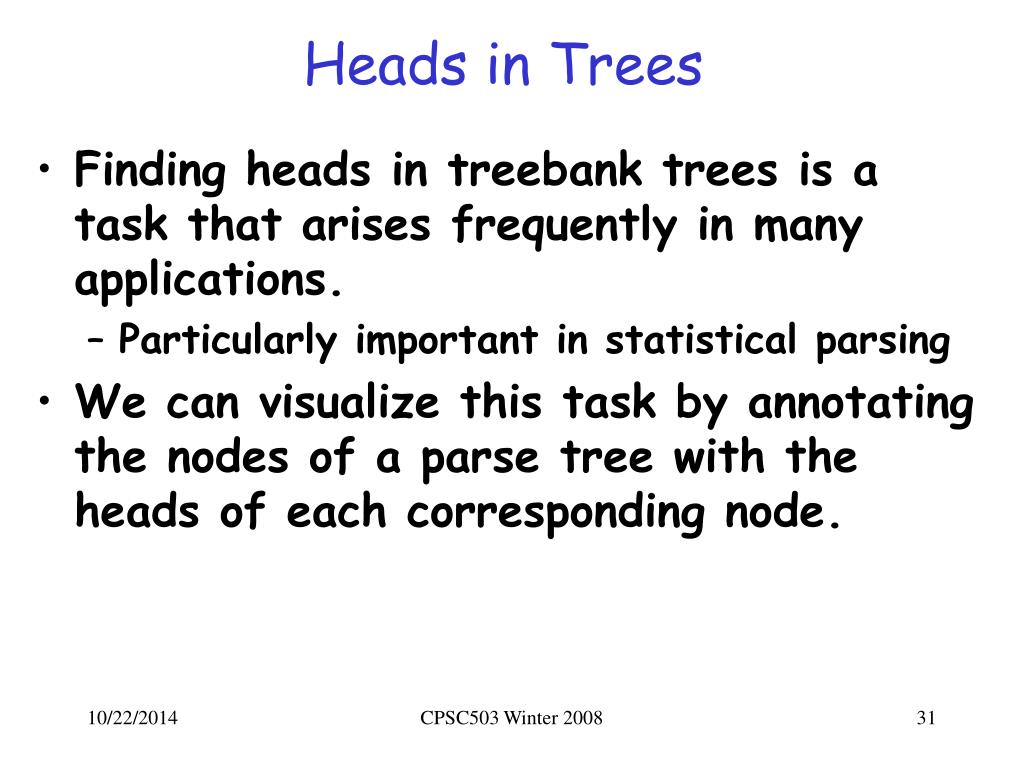 Heads in Trees

• Finding heads in treebank trees is a task that arises frequently in many applications.
– Particularly important in statistical parsing

• We can visualize this task by annotating the nodes of a parse tree with the heads of each corresponding node.

10/22/2014

CPSC503 Winter 2008

31